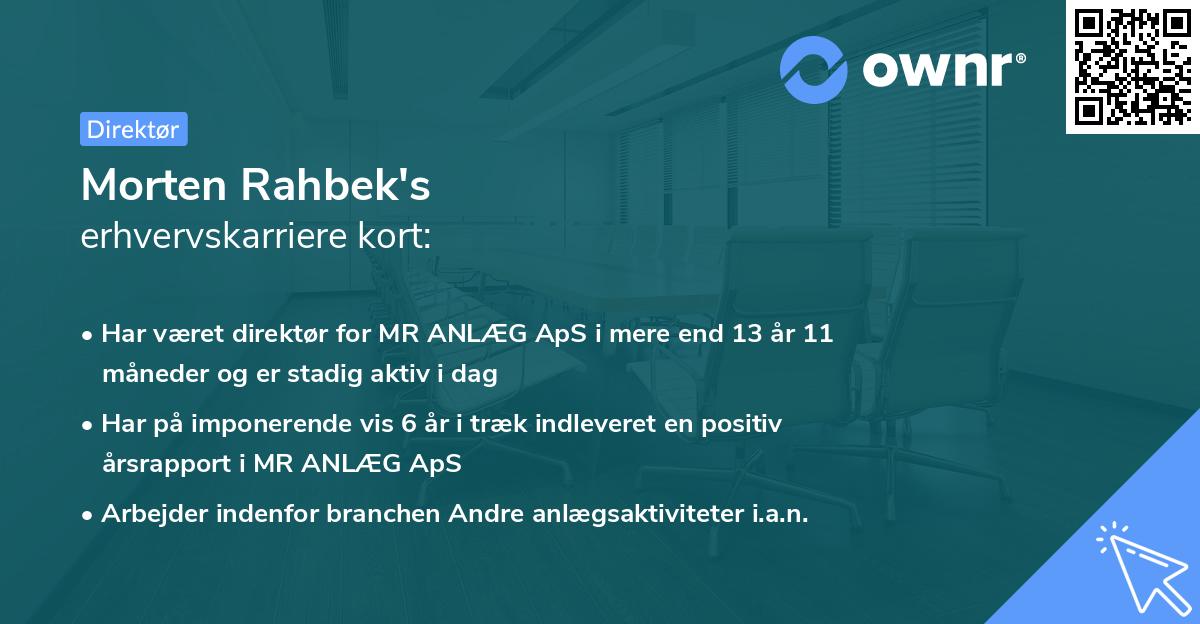 ownr®

Direktør

Morten Rahbek's
erhvervskarriere kort:

• Har været direktør for MR ANLÆG ApS i mere end 13 år 11 måneder og er stadig aktiv i dag

• Har på imponerende vis 6 år i træk indleveret en positiv årsrapport i MR ANLÆG ApS

• Arbejder indenfor branchen Andre anlægsaktiviteter i.a.n.